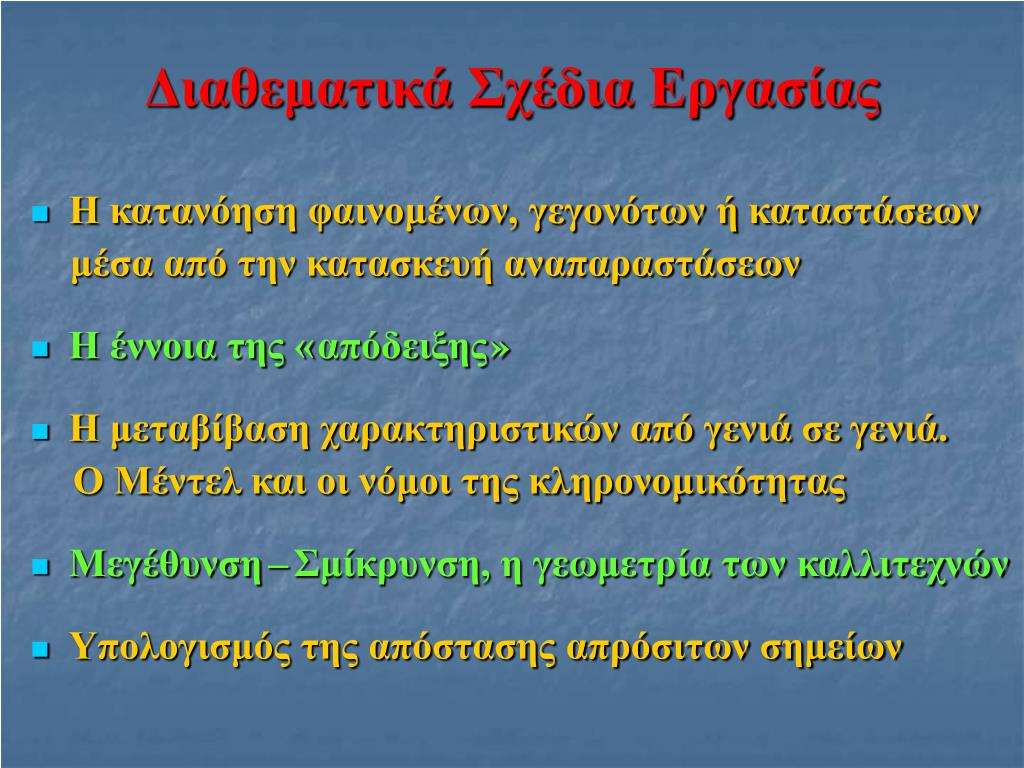 Διαθεματικά Σχέδια Εργασίας

Η κατανόηση φαινομένων, γεγονότων ή καταστάσεων μέσα από την κατασκευή αναπαραστάσεων

Η έννοια της «απόδειξης»

Η μεταβίβαση χαρακτηριστικών από γενιά σε γενιά. Ο Μέντελ και οι νόμοι της κληρονομικότητας

Μεγέθυνση – Σμίκρυνση, η γεωμετρία των καλλιτεχνών

Υπολογισμός της απόστασης απρόσιτων σημείων